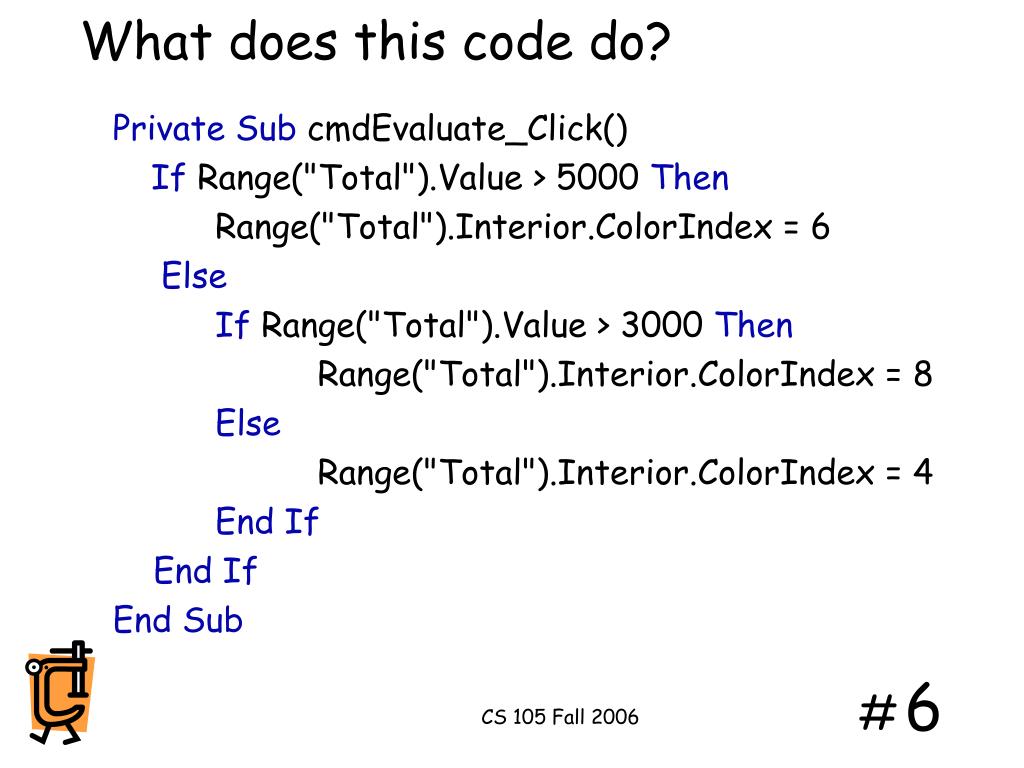 What does this code do?

Private Sub cmdEvaluate_Click()
    If Range("Total").Value > 5000 Then
        Range("Total").Interior.ColorIndex = 6
    Else
        If Range("Total").Value > 3000 Then
            Range("Total").Interior.ColorIndex = 8
        Else
            Range("Total").Interior.ColorIndex = 4
        End If
    End If
End Sub

CS 105 Fall 2006

#6